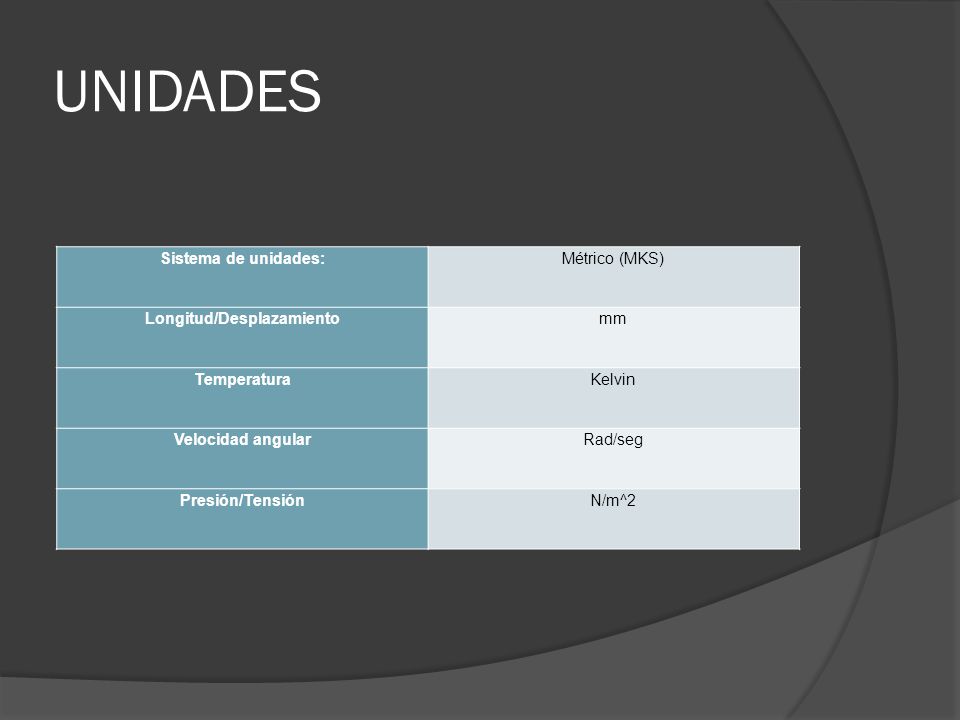 UNIDADES

| Sistema de unidades: | Métrico (MKS) |
|---|---|
| Longitud/Desplazamiento | mm |
| Temperatura | Kelvin |
| Velocidad angular | Rad/seg |
| Presión/Tensión | N/m^2 |